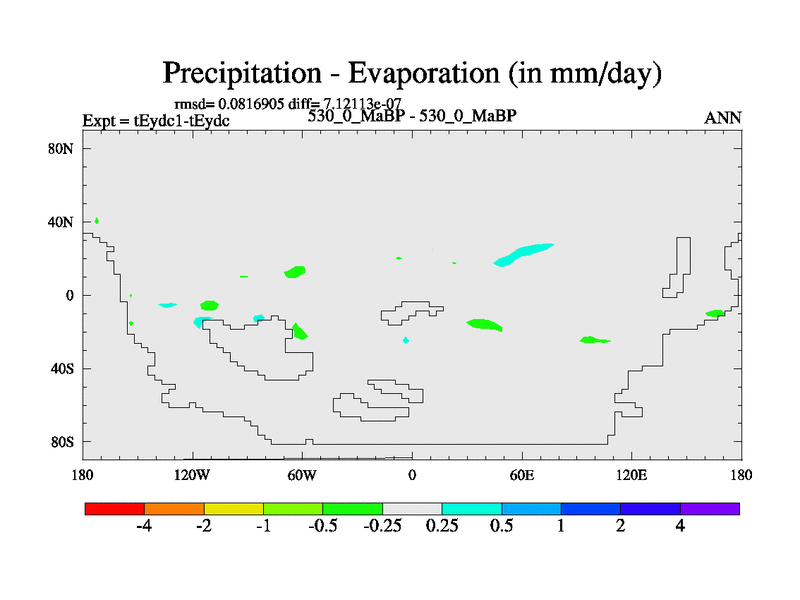 Precipitation - Evaporation (in mm/day)

rmsd= 0.0816905 diff= 7.12113e-07

Expt = tEydc1-tEydc

530_0_MaBP - 530_0_MaBP

ANN

80N
40N
0
40S
80S

180
120W
60W
0
60E
120E
180

-4
-2
-1
-0.5
-0.25
0.25
0.5
1
2
4